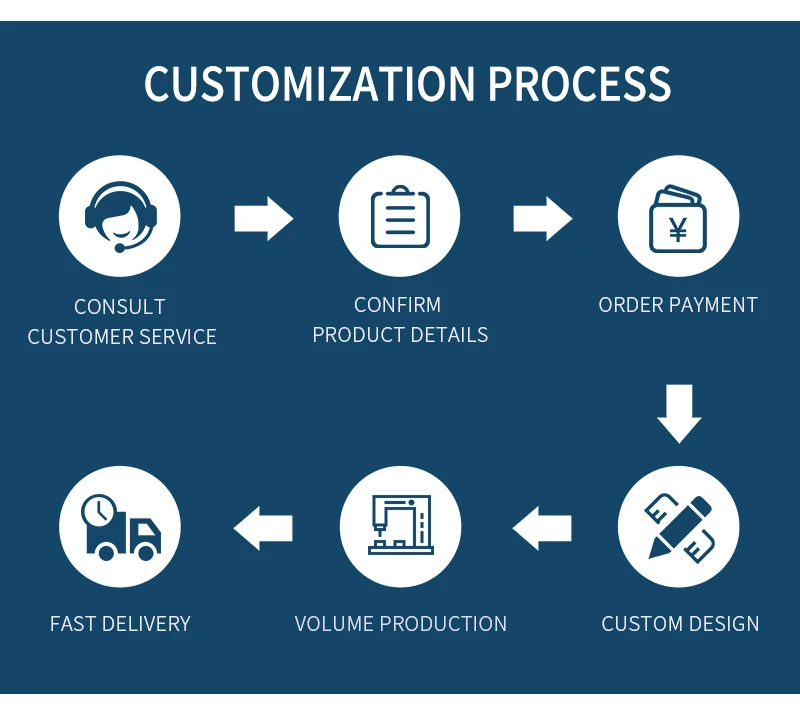 CUSTOMIZATION PROCESS

CONSULT
CUSTOMER SERVICE

CONFIRM
PRODUCT DETAILS

¥

ORDER PAYMENT

CUSTOM DESIGN

VOLUME PRODUCTION

FAST DELIVERY